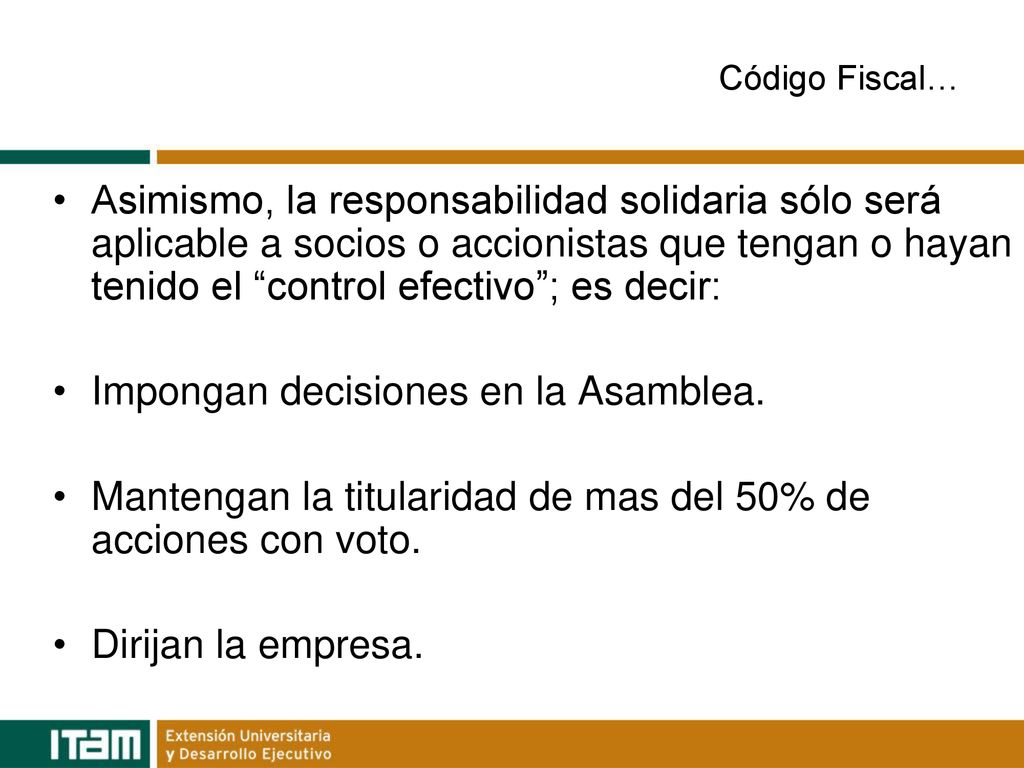 Código Fiscal…

• Asimismo, la responsabilidad solidaria sólo será aplicable a socios o accionistas que tengan o hayan tenido el “control efectivo”; es decir:

• Impongan decisiones en la Asamblea.

• Mantengan la titularidad de mas del 50% de acciones con voto.

• Dirijan la empresa.

ITAM Extensión Universitaria y Desarrollo Ejecutivo